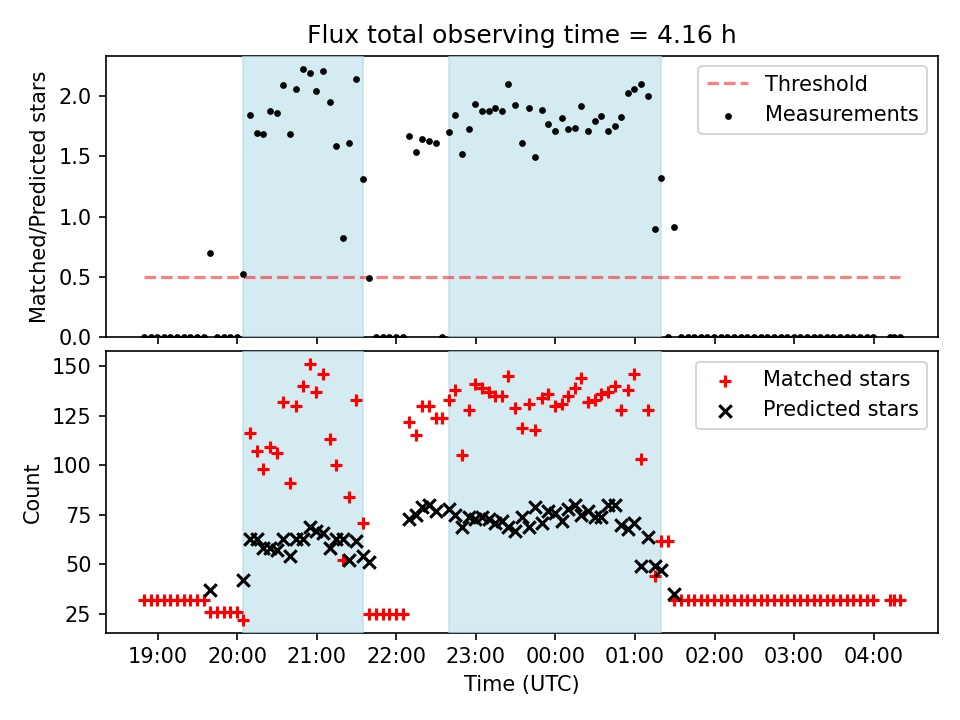 Flux total observing time = 4.16 h

Matched/Predicted stars

2.0
1.5
1.0
0.5
0.0

Threshold
Measurements

Count

150
125
100
75
50
25

Matched stars
Predicted stars

19:00 20:00 21:00 22:00 23:00 00:00 01:00 02:00 03:00 04:00

Time (UTC)